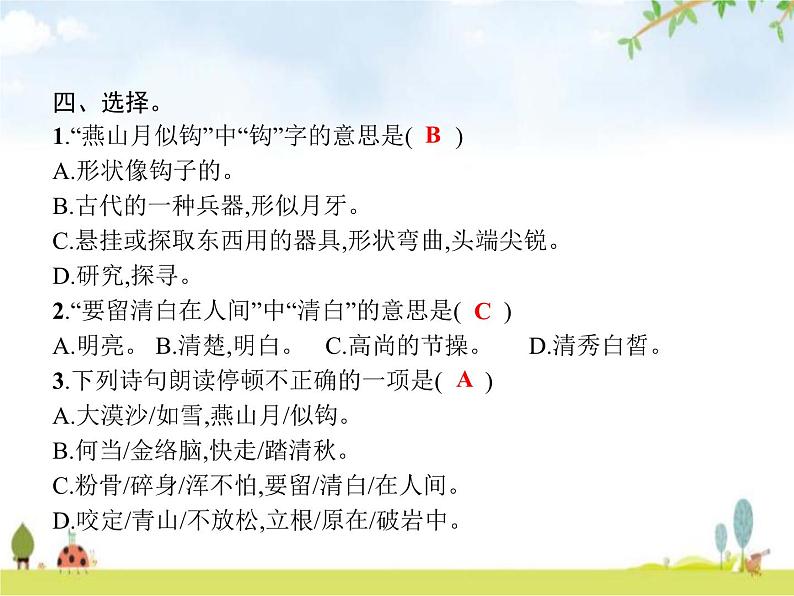 四、选择。
1.“燕山月似钩”中“钩”字的意思是( B )
A.形状像钩子的。
B.古代的一种兵器,形似月牙。
C.悬挂或探取东西用的器具,形状弯曲,头端尖锐。
D.研究,探寻。
2.“要留清白在人间”中“清白”的意思是( C )
A.明亮。 B.清楚,明白。 C.高尚的节操。 D.清秀白皙。
3.下列诗句朗读停顿不正确的一项是( A )
A.大漠沙/如雪,燕山月/似钩。
B.何当/金络脑,快走/踏清秋。
C.粉骨/碎身/浑不怕,要留/清白/在人间。
D.咬定/青山/不放松,立根/原在/破岩中。